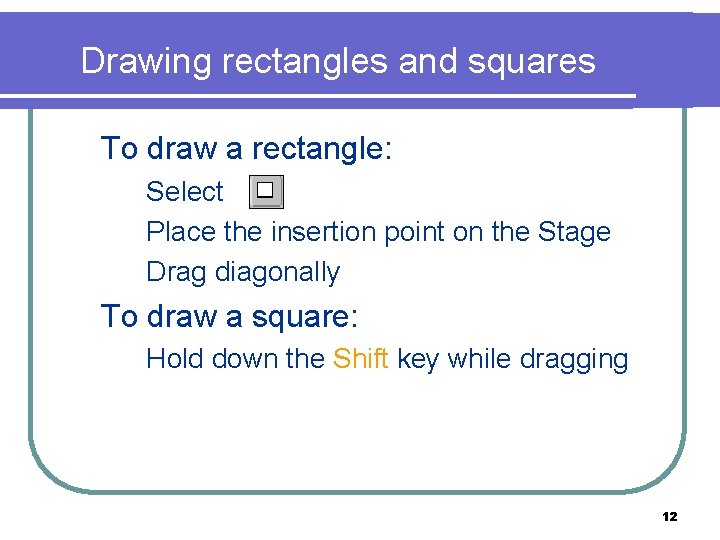 Drawing rectangles and squares

To draw a rectangle:

Select

Place the insertion point on the Stage

Drag diagonally

To draw a square:

Hold down the Shift key while dragging

12